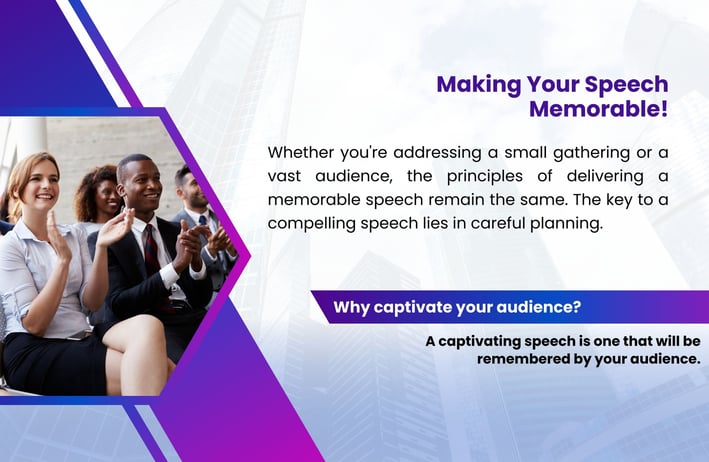 Making Your Speech Memorable!

Whether you're addressing a small gathering or a vast audience, the principles of delivering a memorable speech remain the same. The key to a compelling speech lies in careful planning.

Why captivate your audience?

A captivating speech is one that will be remembered by your audience.